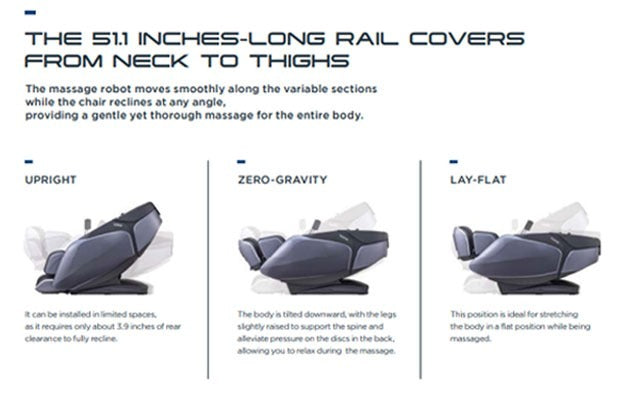 THE 51.1 INCHES-LONG RAIL COVERS FROM NECK TO THIGHS

The massage robot moves smoothly along the variable sections while the chair reclines at any angle, providing a gentle yet thorough massage for the entire body.

UPRIGHT

It can be installed in limited spaces, as it requires only about 3.9 inches of rear clearance to fully recline.

ZERO-GRAVITY

The body is tilted downward, with the legs slightly raised to support the spine and alleviate pressure on the discs in the back, allowing you to relax during the massage.

LAY-FLAT

This position is ideal for stretching the body in a flat position while being massaged.